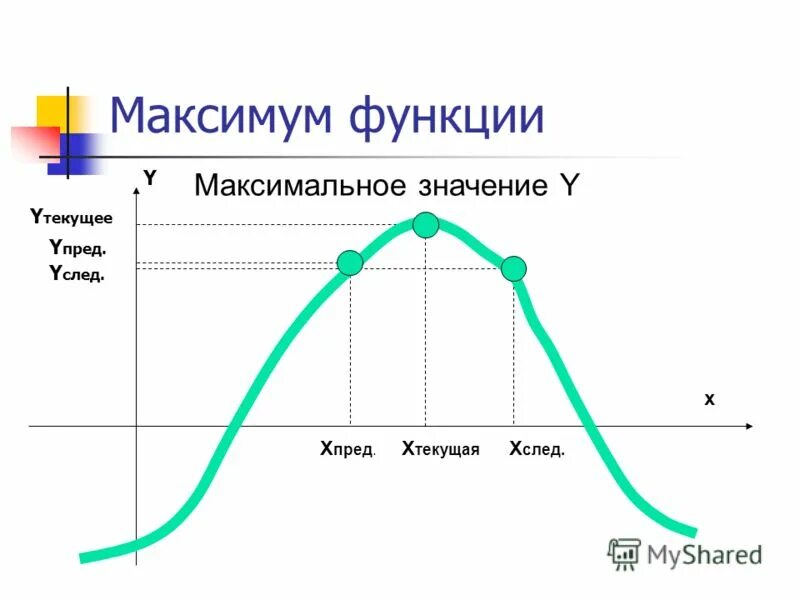 Максимум функции

Y

Максимальное значение Y

Yтекущее
Yпред.
Yслед.

X

Xпред. Xтекущая Xслед.

MyShared